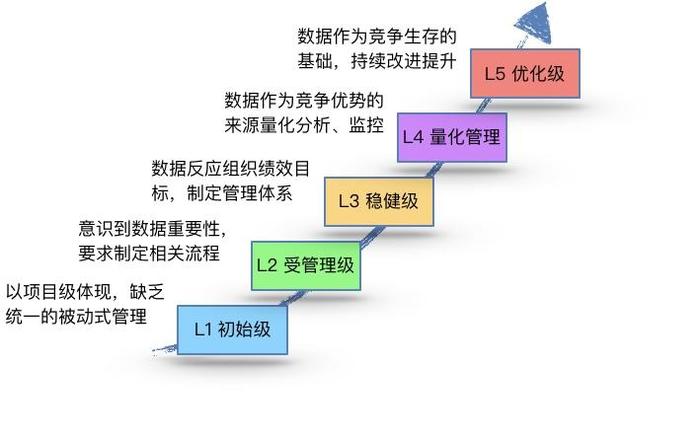 数据作为竞争生存的基础，持续改进提升

L5 优化级

数据作为竞争优势的来源量化分析、监控

L4 量化管理

数据反应组织绩效目标，制定管理体系

L3 稳健级

意识到数据重要性，要求制定相关流程

L2 受管理级

以项目级体现，缺乏统一的被动式管理

L1 初始级